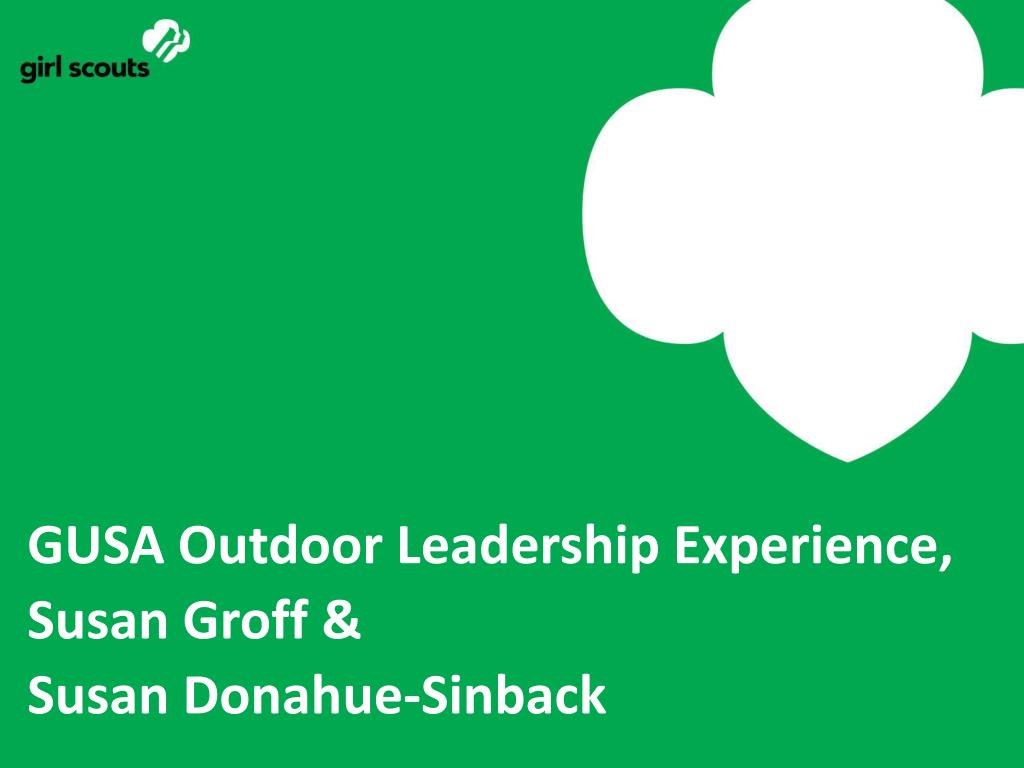 girl scouts

GUSA Outdoor Leadership Experience,
Susan Groff &
Susan Donahue-Sinback